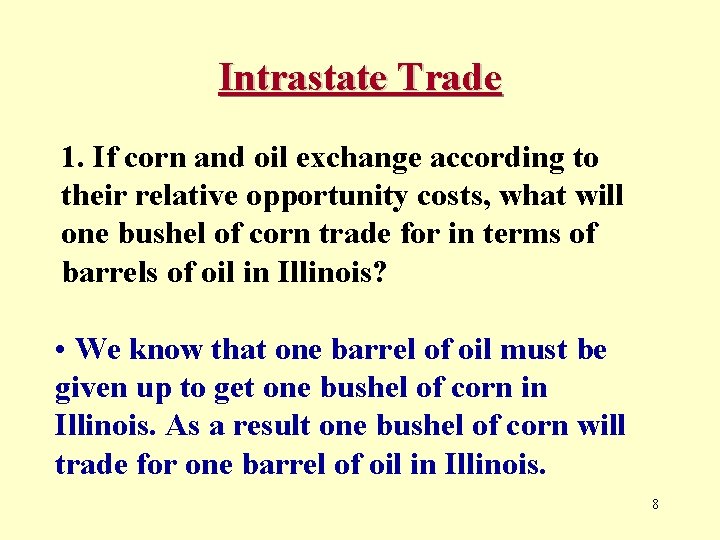 Intrastate Trade

1. If corn and oil exchange according to their relative opportunity costs, what will one bushel of corn trade for in terms of barrels of oil in Illinois?

• We know that one barrel of oil must be given up to get one bushel of corn in Illinois. As a result one bushel of corn will trade for one barrel of oil in Illinois.

8